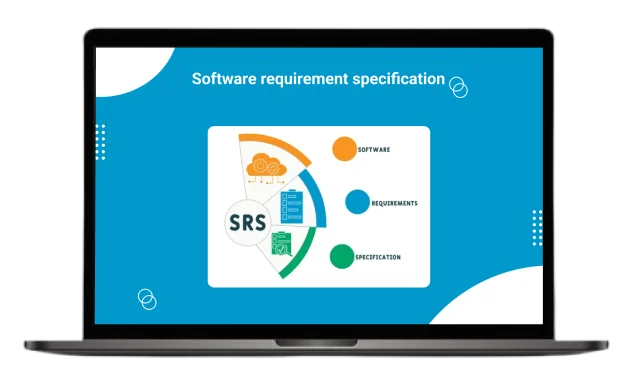 Software requirement specification

SRS

SOFTWARE

REQUIREMENTS

SPECIFICATION